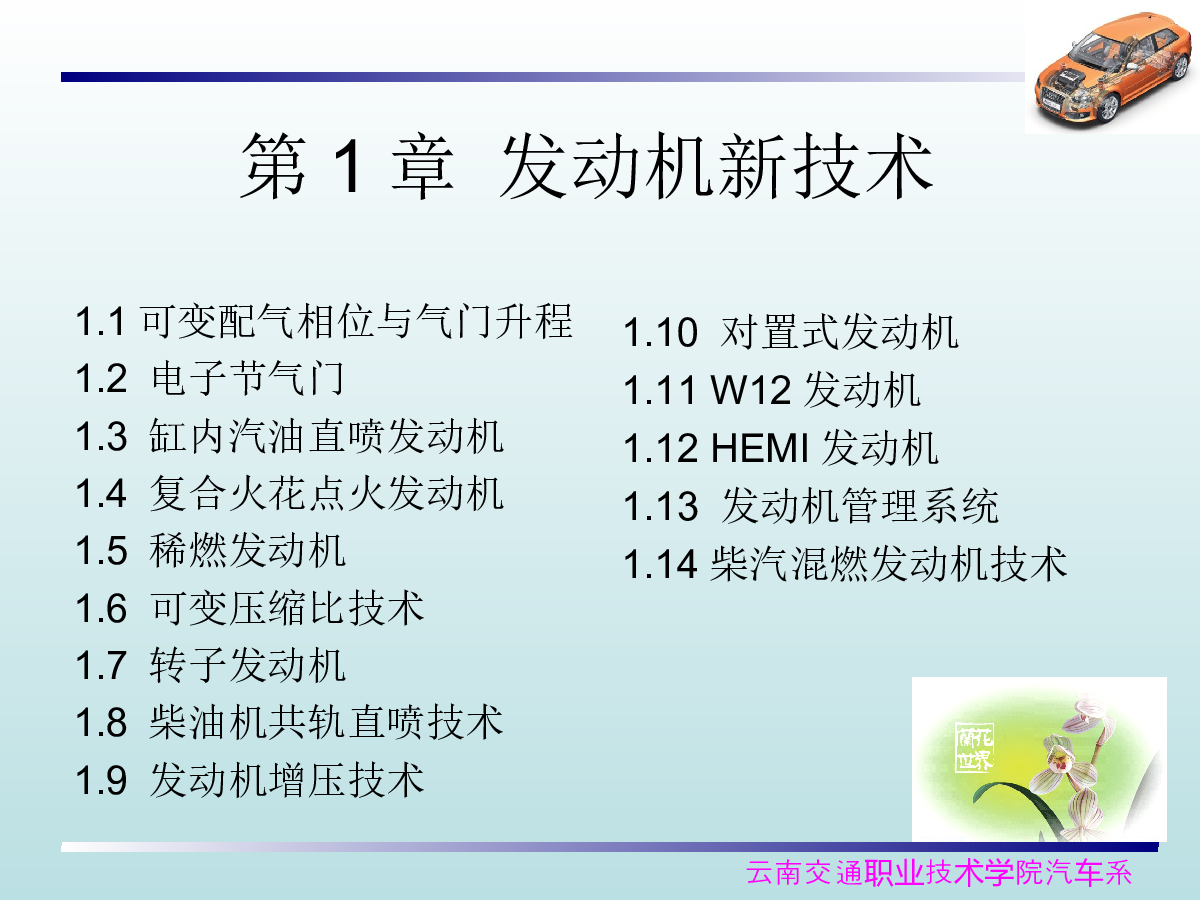 第 1 章 发动机新技术

1.1 可变配气相位与气门升程
1.2 电子节气门
1.3 缸内汽油直喷发动机
1.4 复合火花点火发动机
1.5 稀燃发动机
1.6 可变压缩比技术
1.7 转子发动机
1.8 柴油机共轨直喷技术
1.9 发动机增压技术

1.10 对置式发动机
1.11 W12 发动机
1.12 HEMI 发动机
1.13 发动机管理系统
1.14 柴汽混燃发动机技术

兰花世界

云南交通职业技术学院汽车系